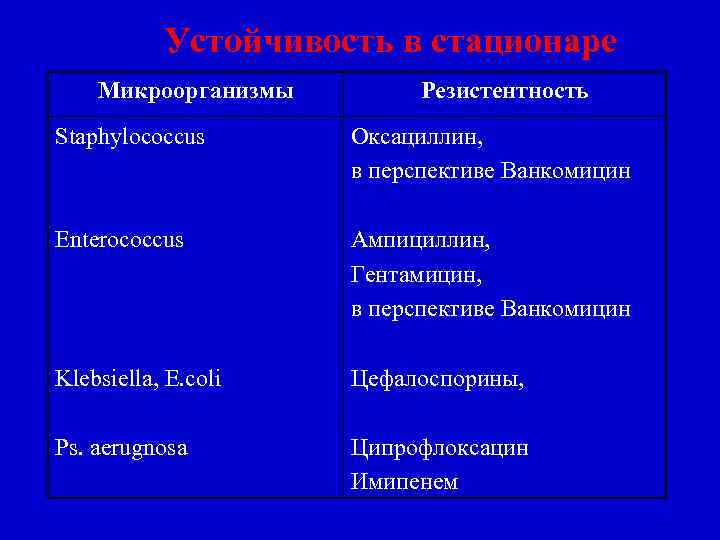 Устойчивость в стационаре

| Микроорганизмы | Резистентность |
|---|---|
| Staphylococcus | Оксациллин, в перспективе Ванкомицин |
| Enterococcus | Ампициллин, Гентамицин, в перспективе Ванкомицин |
| Klebsiella, E.coli | Цефалоспорины, |
| Ps. aerugnosa | Ципрофлоксацин Имипенем |